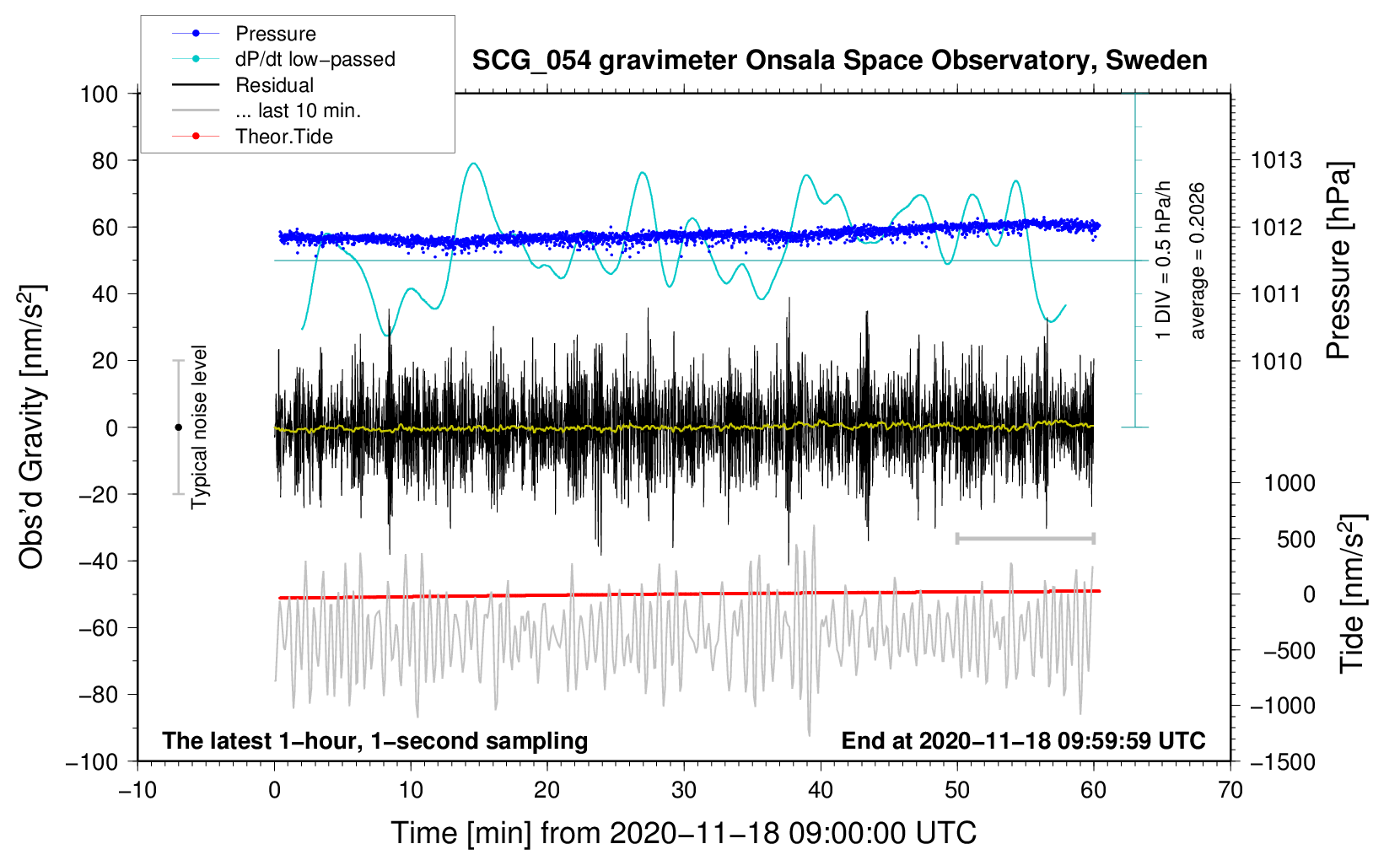 Pressure
dP/dt low−passed
Residual
... last 10 min.
Theor.Tide

SCG_054 gravimeter Onsala Space Observatory, Sweden

100
80
60
40
20
0
−20
−40
−60
−80
−100

Obs'd Gravity [nm/s$^2$]

Typical noise level

1 DIV = 0.5 hPa/h
average = 0.2026

1013
1012
1011
1010

Pressure [hPa]

1000
500
0
−500
−1000
−1500

Tide [nm/s$^2$]

The latest 1−hour, 1−second sampling
End at 2020−11−18 09:59:59 UTC

−10
0
10
20
30
40
50
60
70

Time [min] from 2020−11−18 09:00:00 UTC